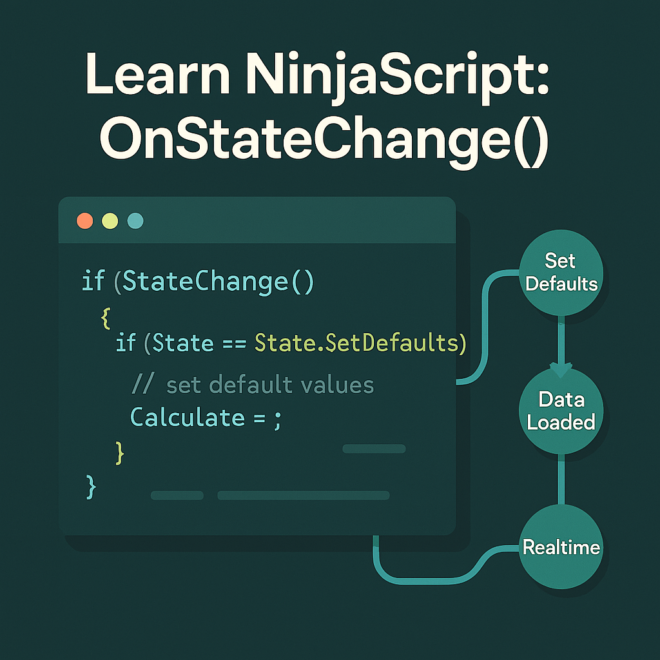 Learn NinjaScript:
OnStateChange()

if (StateChange()
{
if (State == State.SetDefaults)
// set default values
Calculate = ;
}
}

Set Defaults

Data Loaded

Realtime